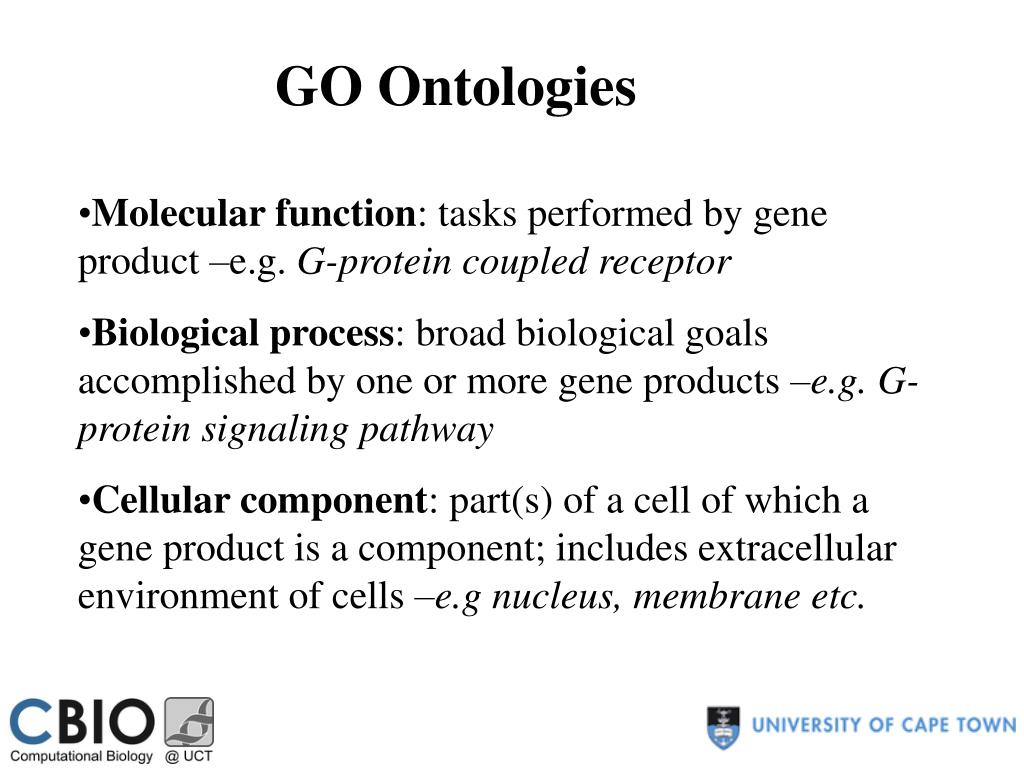 GO Ontologies

•Molecular function: tasks performed by gene product –e.g. G-protein coupled receptor

•Biological process: broad biological goals accomplished by one or more gene products –e.g. G-protein signaling pathway

•Cellular component: part(s) of a cell of which a gene product is a component; includes extracellular environment of cells –e.g nucleus, membrane etc.

CBIO
Computational Biology @ UCT

UNIVERSITY OF CAPE TOWN